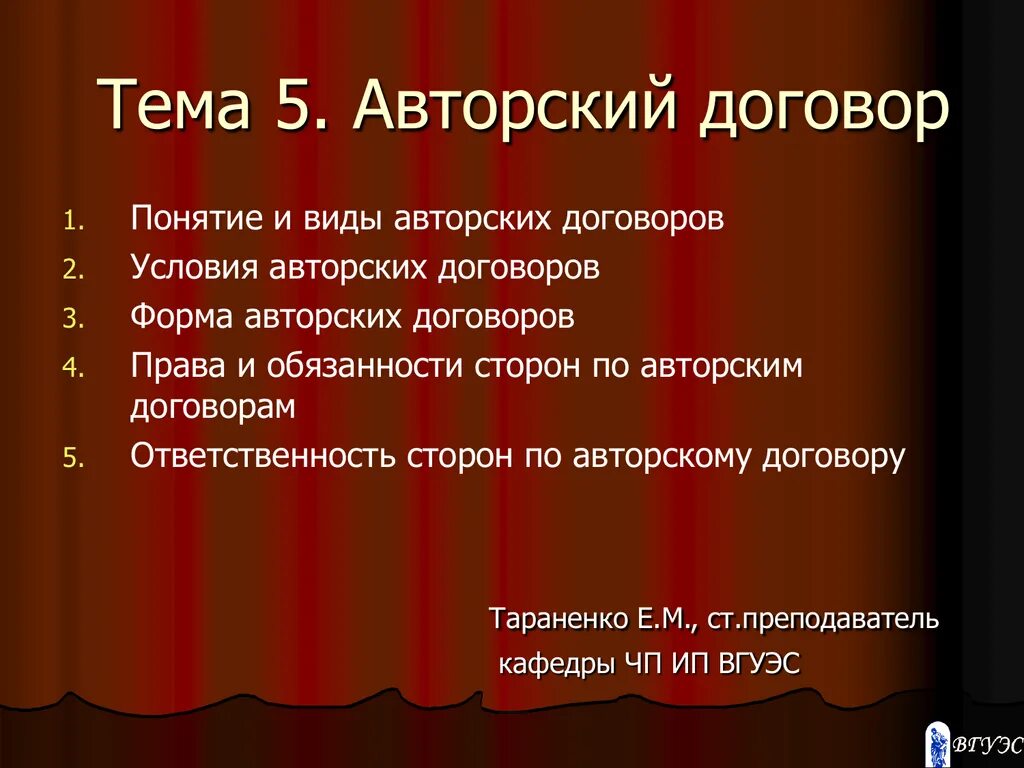 Тема 5. Авторский договор

1. Понятие и виды авторских договоров
2. Условия авторских договоров
3. Форма авторских договоров
4. Права и обязанности сторон по авторским договорам
5. Ответственность сторон по авторскому договору

Тараненко Е.М., ст.преподаватель
кафедры ЧП ИП ВГУЭС

ВГУЭС